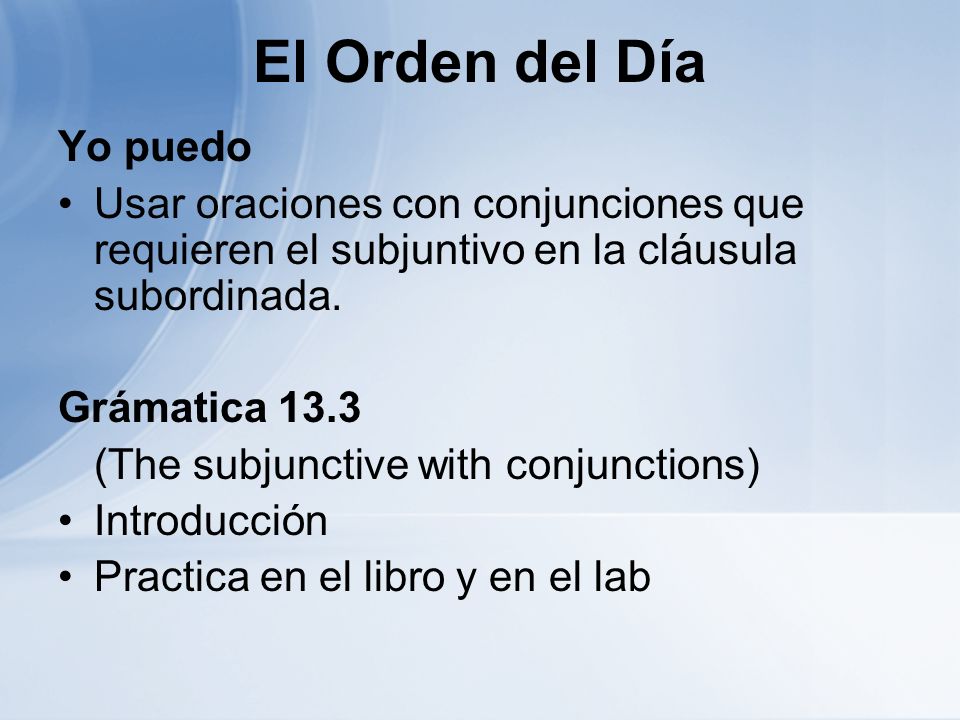 El Orden del Día

Yo puedo

• Usar oraciones con conjunciones que requieren el subjuntivo en la cláusula subordinada.

Grámatica 13.3

(The subjunctive with conjunctions)

• Introducción
• Practica en el libro y en el lab